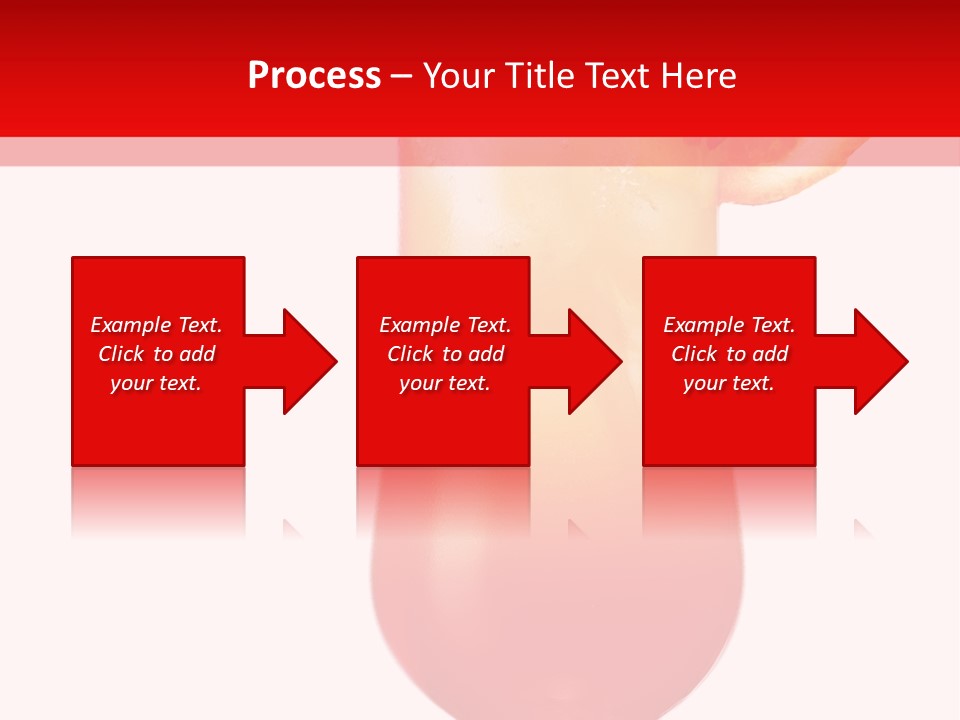 Process – Your Title Text Here

Example Text. Click to add your text.

Example Text. Click to add your text.

Example Text. Click to add your text.